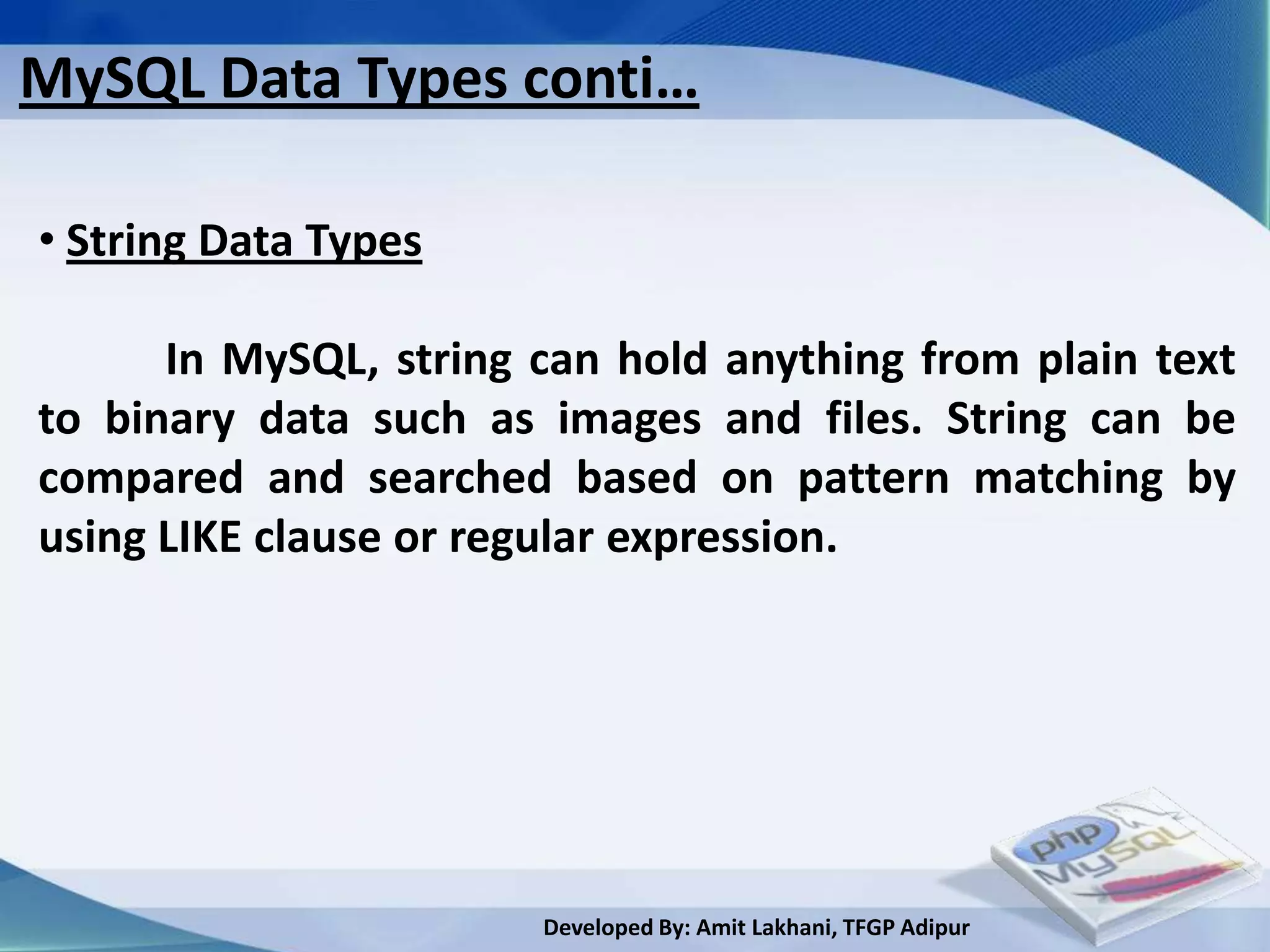 MySQL Data Types conti…

• String Data Types

In MySQL, string can hold anything from plain text to binary data such as images and files. String can be compared and searched based on pattern matching by using LIKE clause or regular expression.

php
MySQL

Developed By: Amit Lakhani, TFGP Adipur